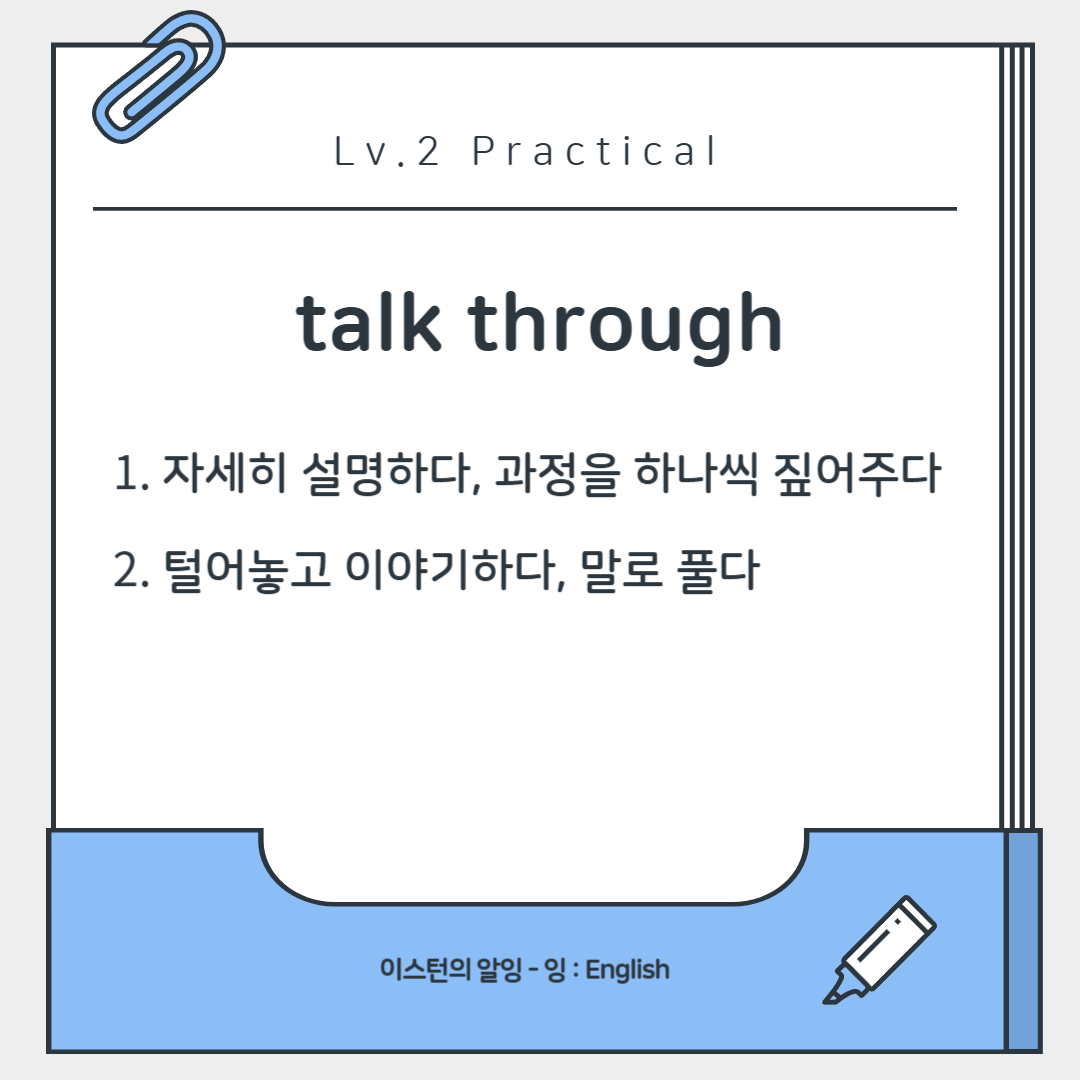 Lv.2 Practical

talk through

1. 자세히 설명하다, 과정을 하나씩 짚어주다

2. 털어놓고 이야기하다, 말로 풀다

이스턴의 알잉 - 잉 : English